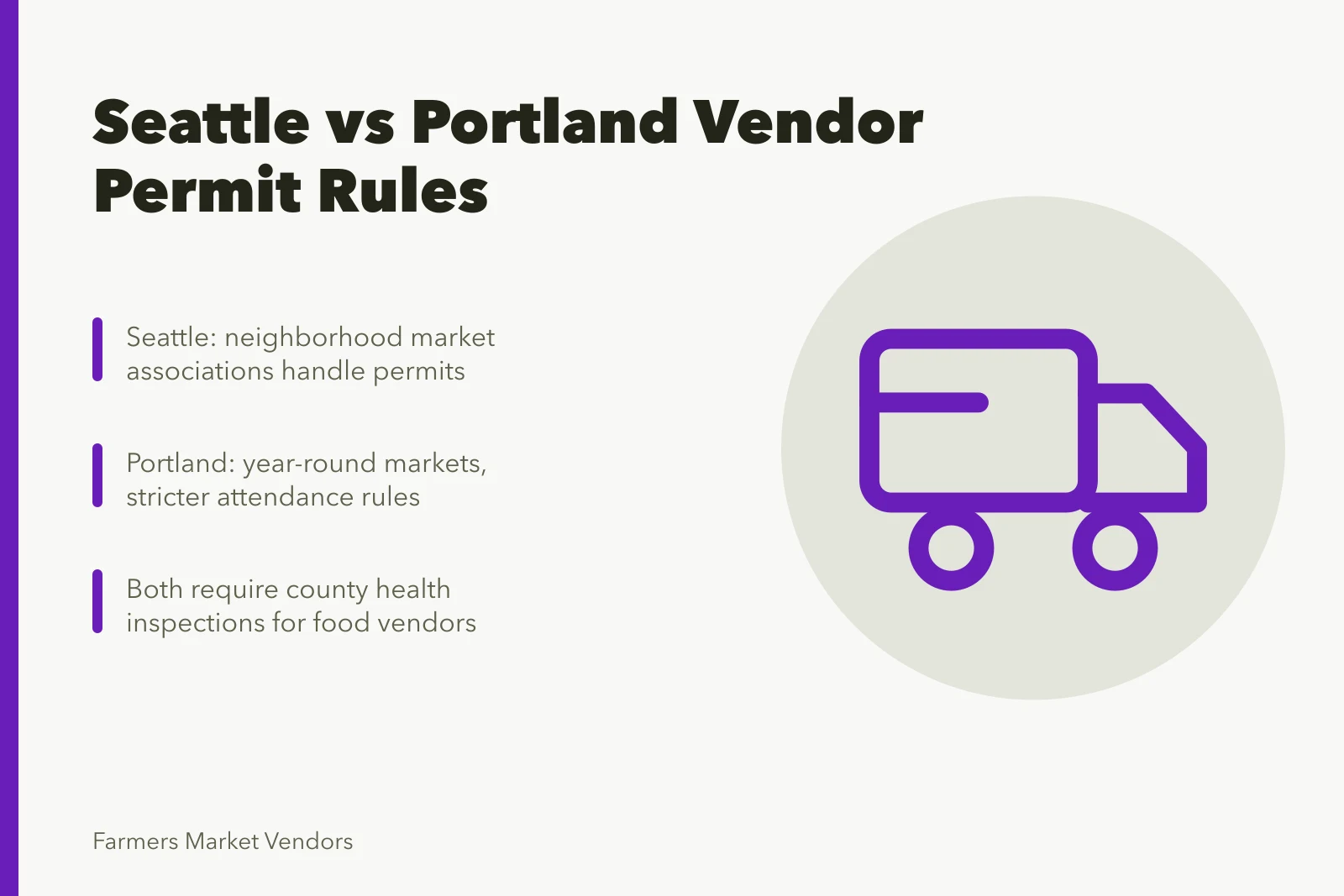 Seattle vs Portland Vendor Permit Rules

Seattle: neighborhood market associations handle permits

Portland: year-round markets, stricter attendance rules

Both require county health inspections for food vendors

Farmers Market Vendors